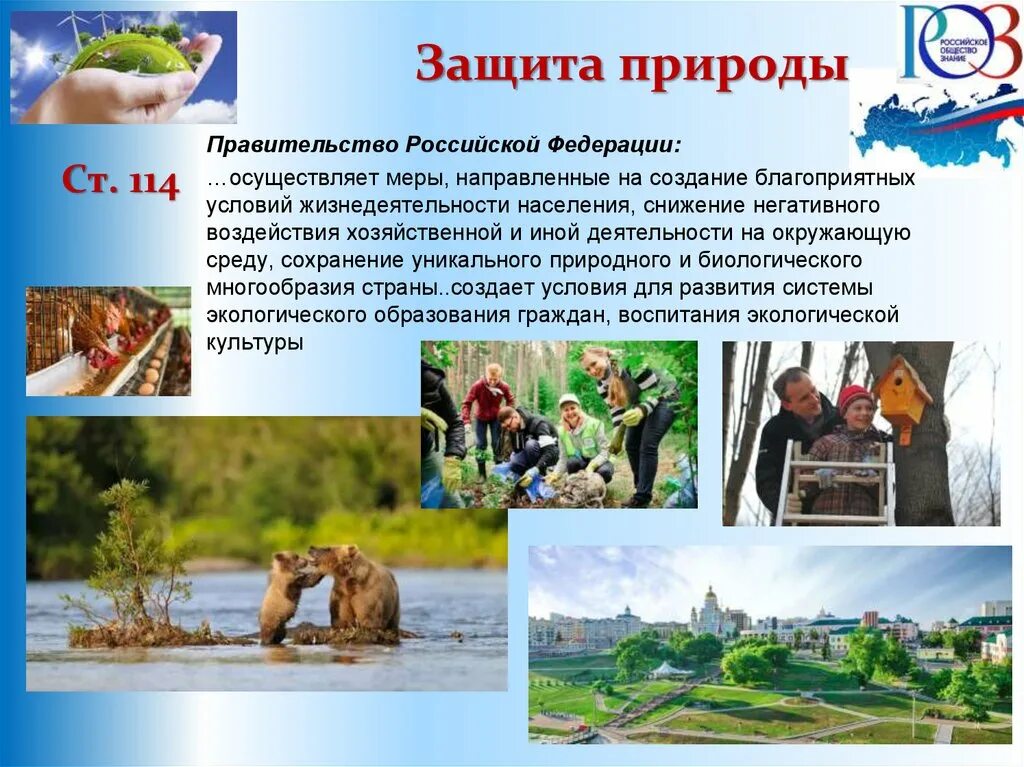 Защита природы

РОЗ
РОССИЙСКОЕ ОБЩЕСТВО ЗНАНИЕ

Ст. 114

Правительство Российской Федерации:

…осуществляет меры, направленные на создание благоприятных условий жизнедеятельности населения, снижение негативного воздействия хозяйственной и иной деятельности на окружающую среду, сохранение уникального природного и биологического многообразия страны..создает условия для развития системы экологического образования граждан, воспитания экологической культуры